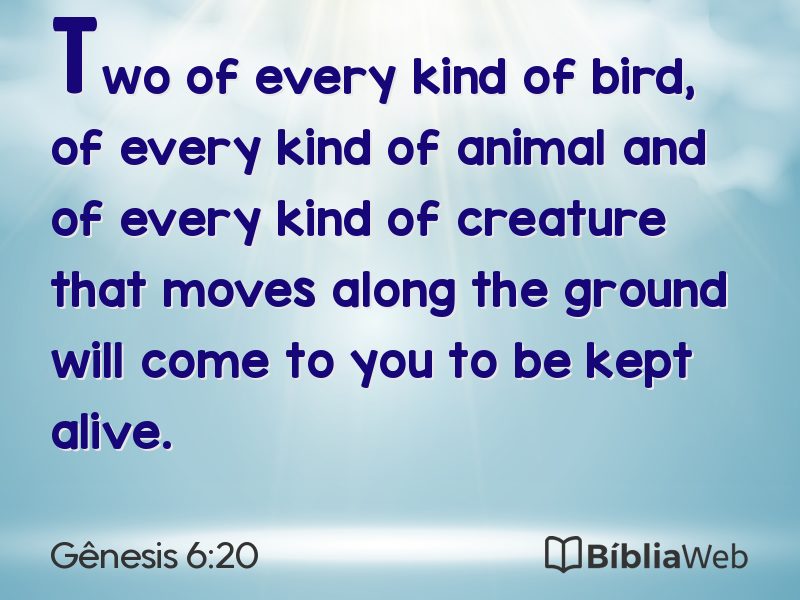 Two of every kind of bird, of every kind of animal and of every kind of creature that moves along the ground will come to you to be kept alive.

Gênesis 6:20

BíbliaWeb